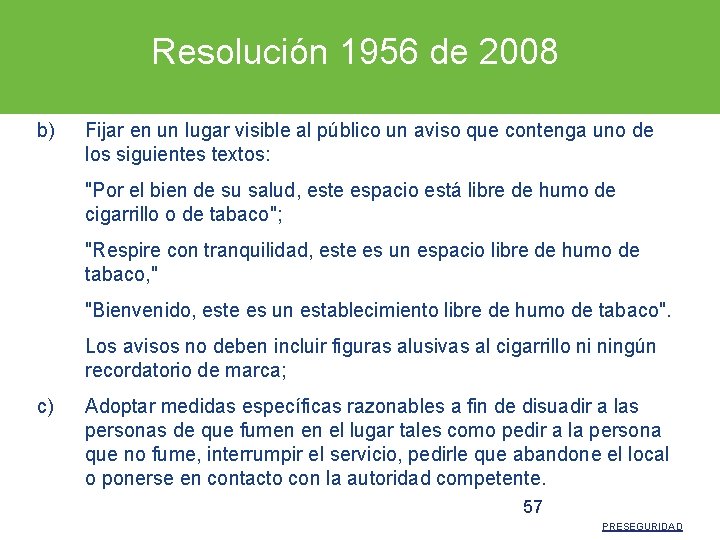 Resolución 1956 de 2008

b) Fijar en un lugar visible al público un aviso que contenga uno de los siguientes textos:

"Por el bien de su salud, este espacio está libre de humo de cigarrillo o de tabaco";

"Respire con tranquilidad, este es un espacio libre de humo de tabaco,"

"Bienvenido, este es un establecimiento libre de humo de tabaco".

Los avisos no deben incluir figuras alusivas al cigarrillo ni ningún recordatorio de marca;

c) Adoptar medidas específicas razonables a fin de disuadir a las personas de que fumen en el lugar tales como pedir a la persona que no fume, interrumpir el servicio, pedirle que abandone el local o ponerse en contacto con la autoridad competente.

57

PRESEGURIDAD